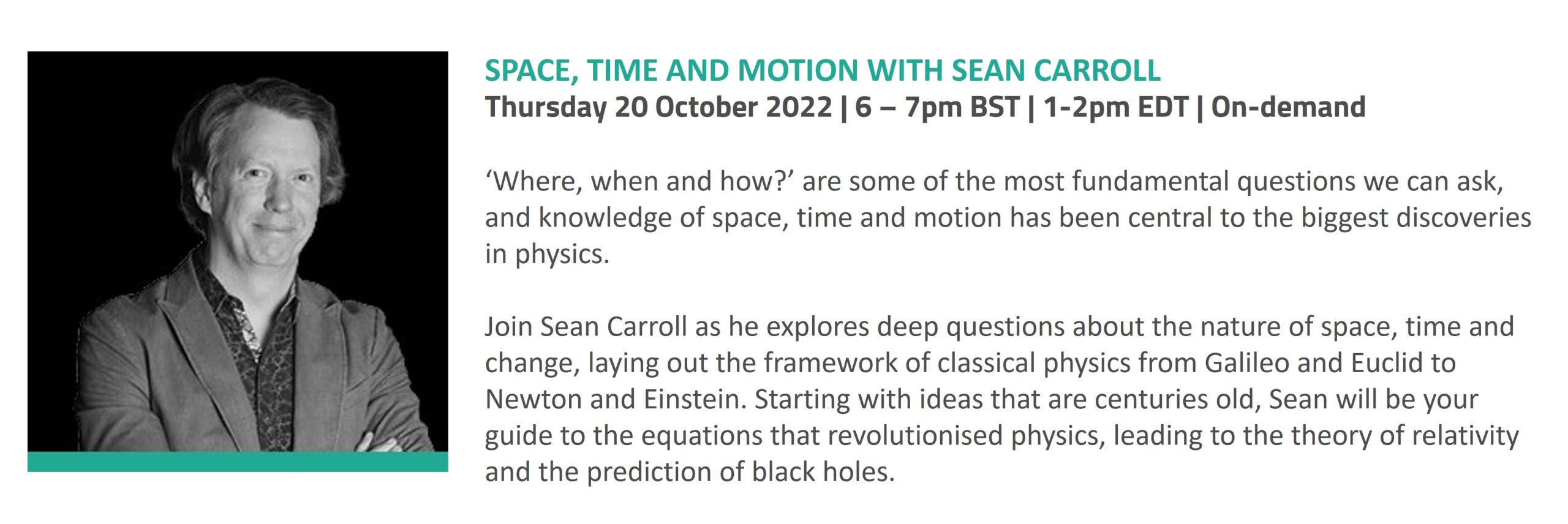 SPACE, TIME AND MOTION WITH SEAN CARROLL
Thursday 20 October 2022 | 6 – 7pm BST | 1-2pm EDT | On-demand

‘Where, when and how?’ are some of the most fundamental questions we can ask, and knowledge of space, time and motion has been central to the biggest discoveries in physics.

Join Sean Carroll as he explores deep questions about the nature of space, time and change, laying out the framework of classical physics from Galileo and Euclid to Newton and Einstein. Starting with ideas that are centuries old, Sean will be your guide to the equations that revolutionised physics, leading to the theory of relativity and the prediction of black holes.